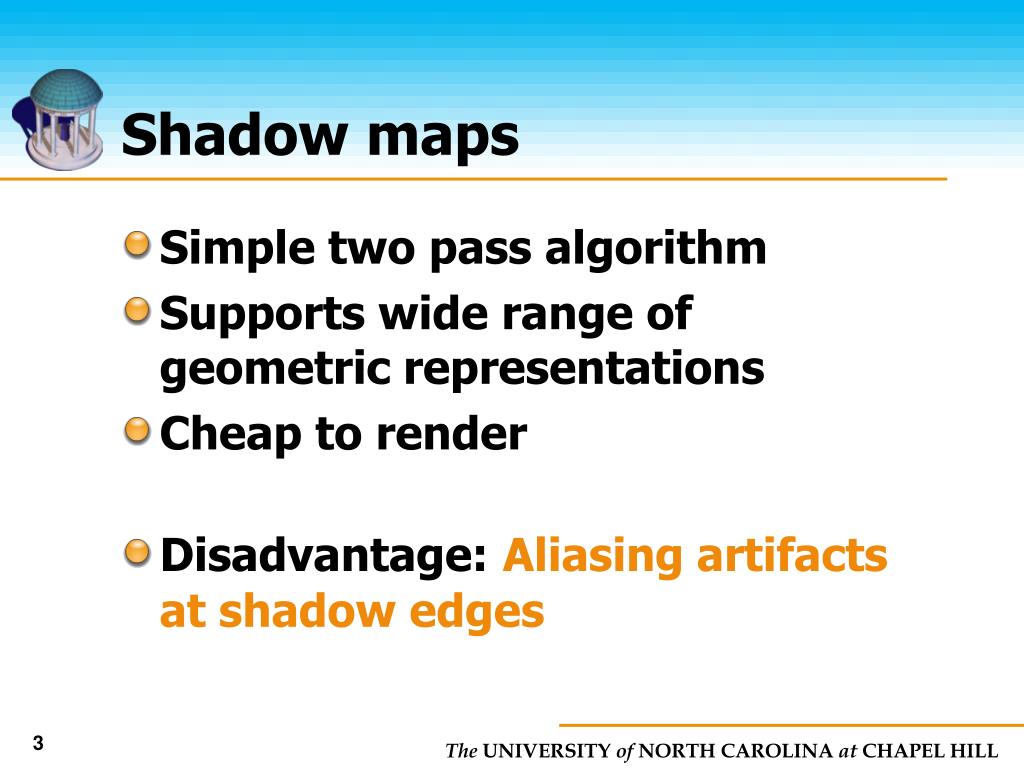 Shadow maps

Simple two pass algorithm

Supports wide range of geometric representations

Cheap to render

Disadvantage: Aliasing artifacts at shadow edges

3

The UNIVERSITY of NORTH CAROLINA at CHAPEL HILL